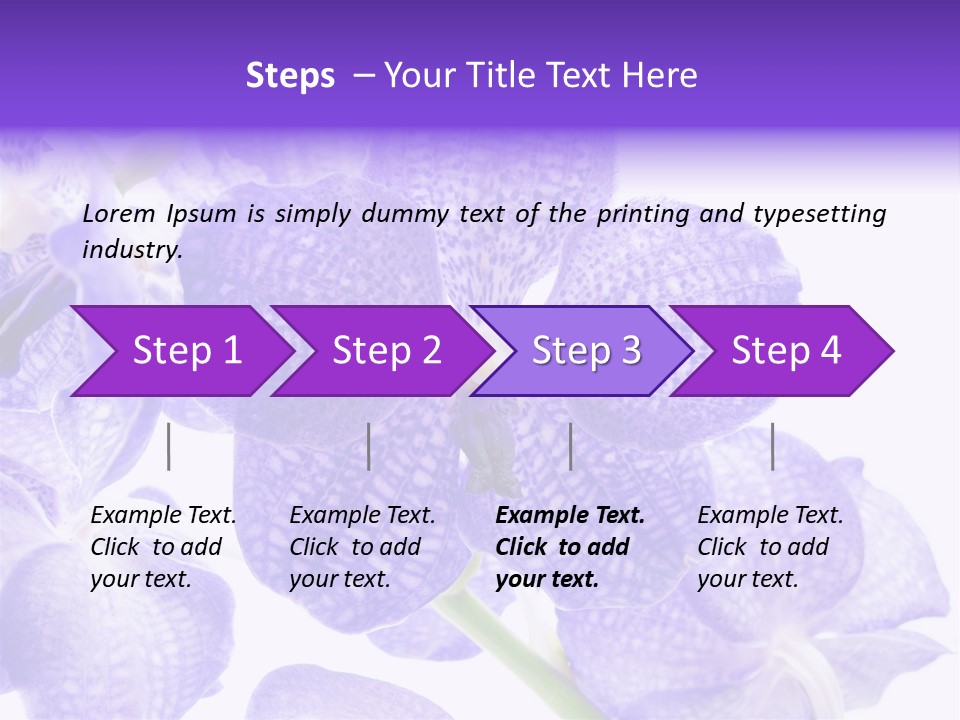 Steps – Your Title Text Here

Lorem Ipsum is simply dummy text of the printing and typesetting industry.

Step 1

Step 2

Step 3

Step 4

Example Text. Click to add your text.

Example Text. Click to add your text.

Example Text. Click to add your text.

Example Text. Click to add your text.